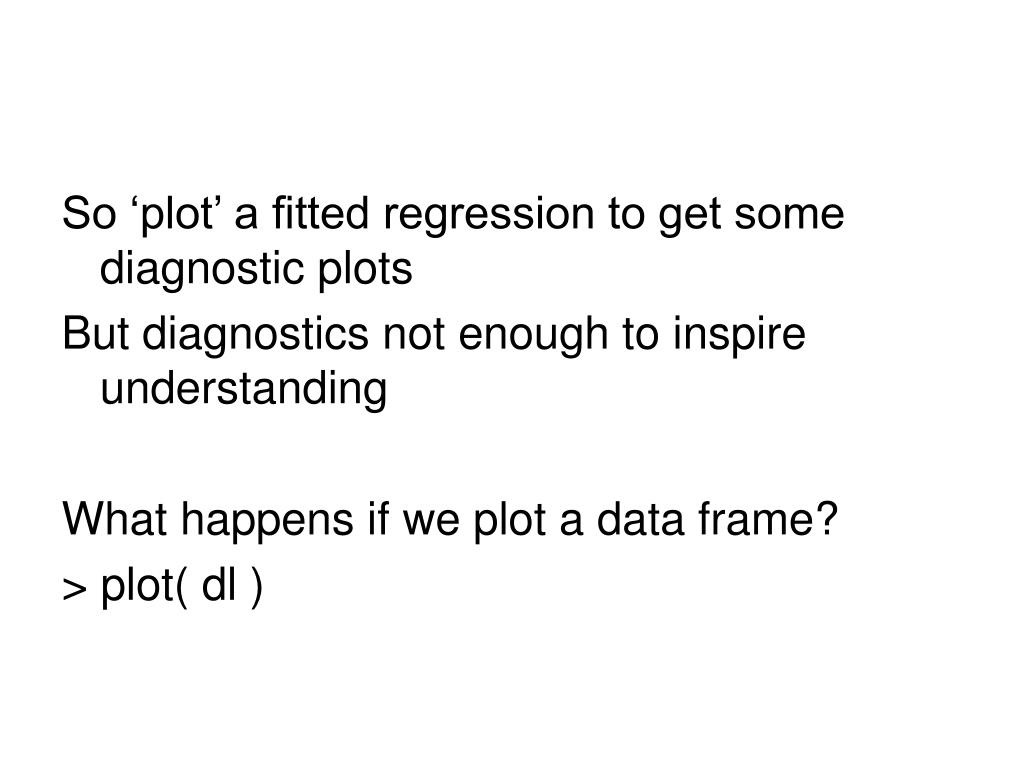 So ‘plot’ a fitted regression to get some diagnostic plots

But diagnostics not enough to inspire understanding

What happens if we plot a data frame?

> plot( dl )